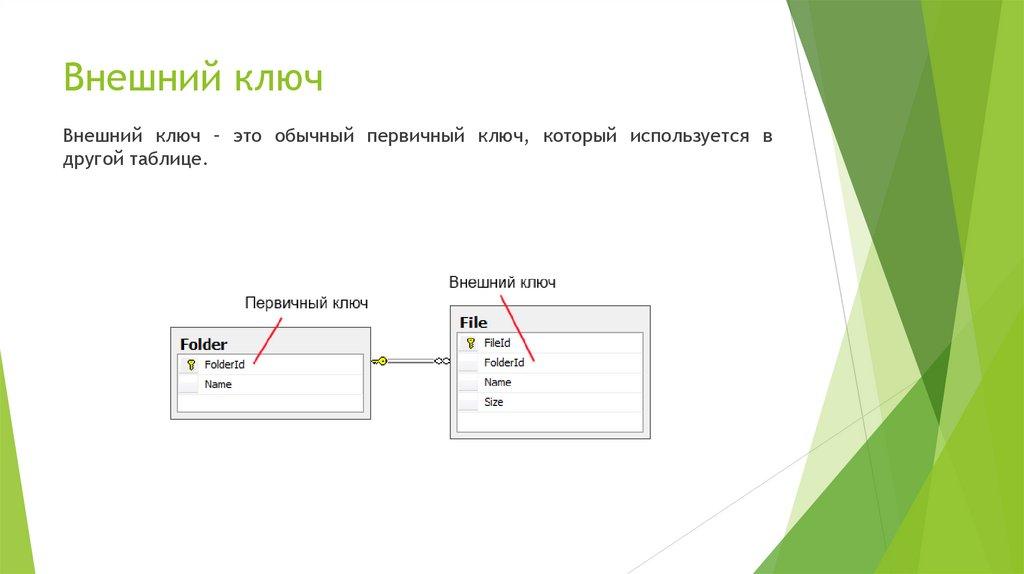 Внешний ключ

Внешний ключ – это обычный первичный ключ, который используется в другой таблице.

Первичный ключ

Внешний ключ

Folder
FolderId
Name

File
FileId
FolderId
Name
Size